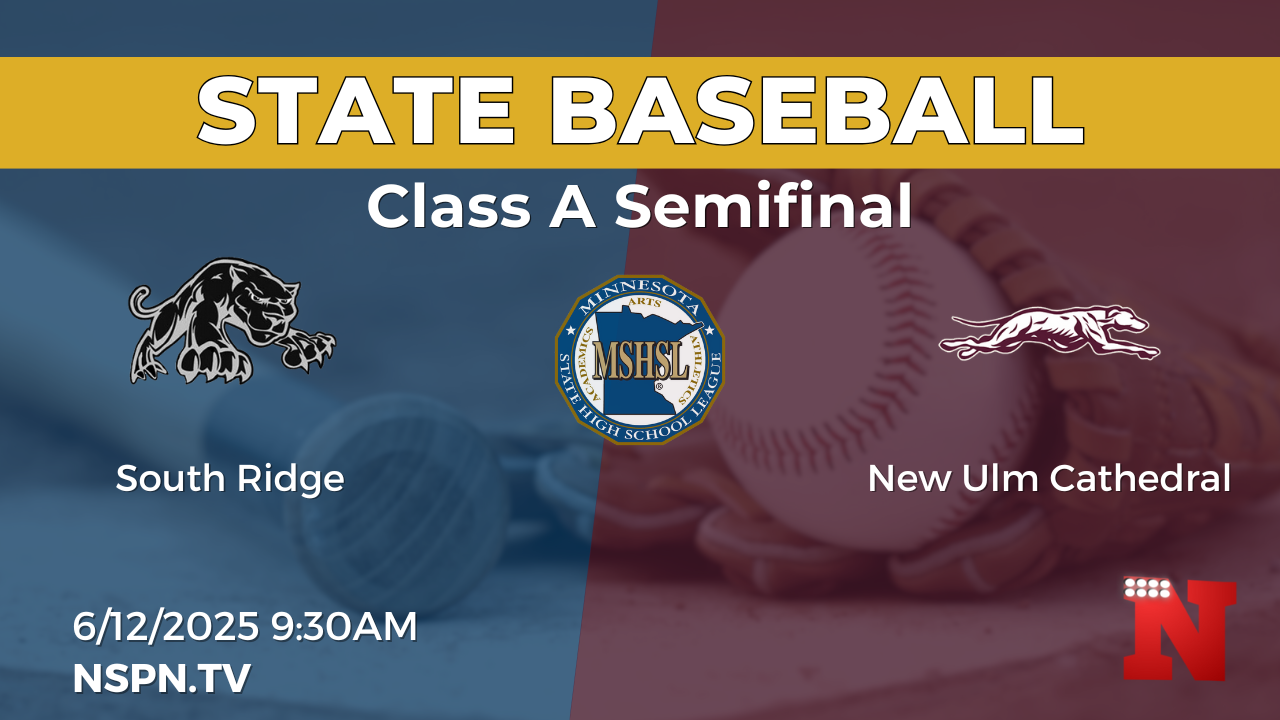 STATE BASEBALL
Class A Semifinal

MINNESOTA
ARTS
ACADEMICS
ATHLETICS
MSHSL
STATE HIGH SCHOOL LEAGUE

South Ridge

New Ulm Cathedral

6/12/2025 9:30AM
NSPN.TV

N